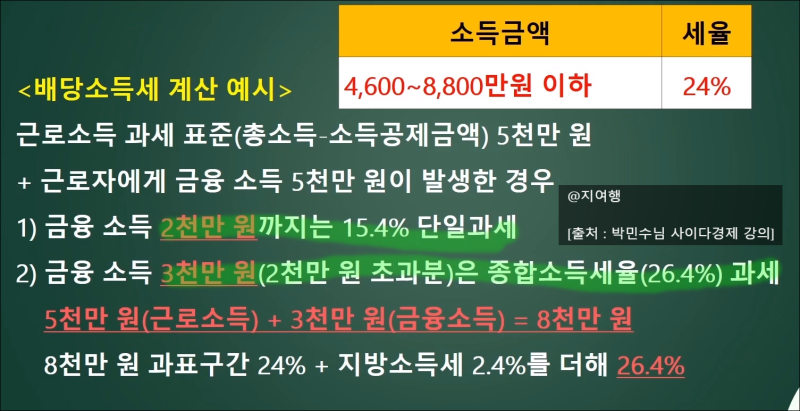 | 소득금액 | 세율 |
|---|---|
| 4,600~8,800만원 이하 | 24% |

<배당소득세 계산 예시>

근로소득 과세 표준(총소득-소득공제금액) 5천만 원

+ 근로자에게 금융 소득 5천만 원이 발생한 경우

@지여행

[출처 : 박민수님 사이다경제 강의]

1) 금융 소득 2천만 원까지는 15.4% 단일과세

2) 금융 소득 3천만 원(2천만 원 초과분)은 종합소득세율(26.4%) 과세

5천만 원(근로소득) + 3천만 원(금융소득) = 8천만 원

8천만 원 과표구간 24% + 지방소득세 2.4%를 더해 26.4%